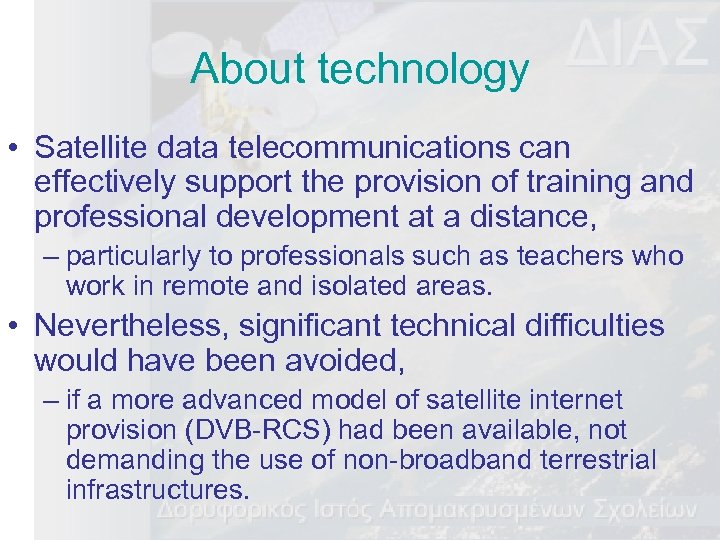 ΔΙΑΣ

About technology

• Satellite data telecommunications can effectively support the provision of training and professional development at a distance,

– particularly to professionals such as teachers who work in remote and isolated areas.

• Nevertheless, significant technical difficulties would have been avoided,

– if a more advanced model of satellite internet provision (DVB-RCS) had been available, not demanding the use of non-broadband terrestrial infrastructures.

Δορυφορικός Ιστός Απομακρυσμένων Σχολείων